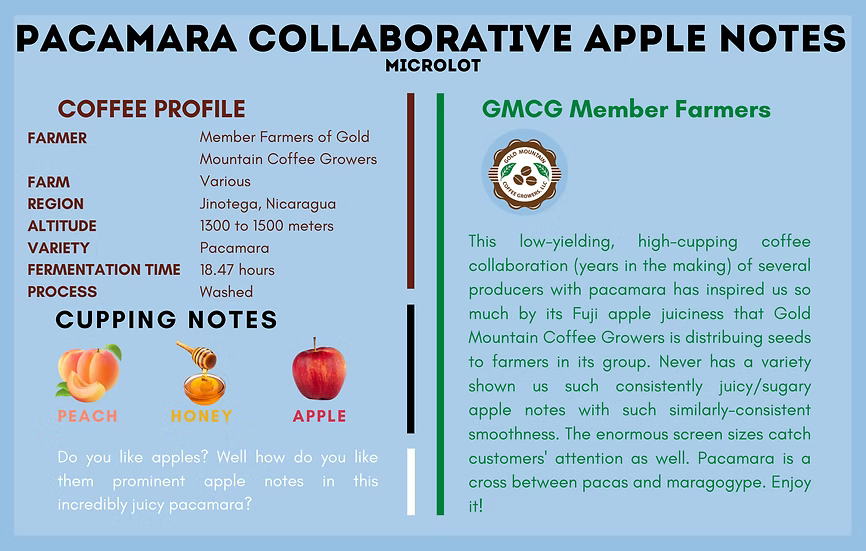 PACAMARA COLLABORATIVE APPLE NOTES
MICROLOT

COFFEE PROFILE

| | |
|---|---|
| FARMER | Member Farmers of Gold Mountain Coffee Growers |
| FARM | Various |
| REGION | Jinotega, Nicaragua |
| ALTITUDE | 1300 to 1500 meters |
| VARIETY | Pacamara |
| FERMENTATION TIME | 18.47 hours |
| PROCESS | Washed |

CUPPING NOTES

PEACH HONEY APPLE

Do you like apples? Well how do you like them prominent apple notes in this incredibly juicy pacamara?

GMCG Member Farmers

GOLD MOUNTAIN COFFEE GROWERS, LLC

This low-yielding, high-cupping coffee collaboration (years in the making) of several producers with pacamara has inspired us so much by its Fuji apple juiciness that Gold Mountain Coffee Growers is distribuing seeds to farmers in its group. Never has a variety shown us such consistently juicy/sugary apple notes with such similarly-consistent smoothness. The enormous screen sizes catch customers' attention as well. Pacamara is a cross between pacas and maragogype. Enjoy it!